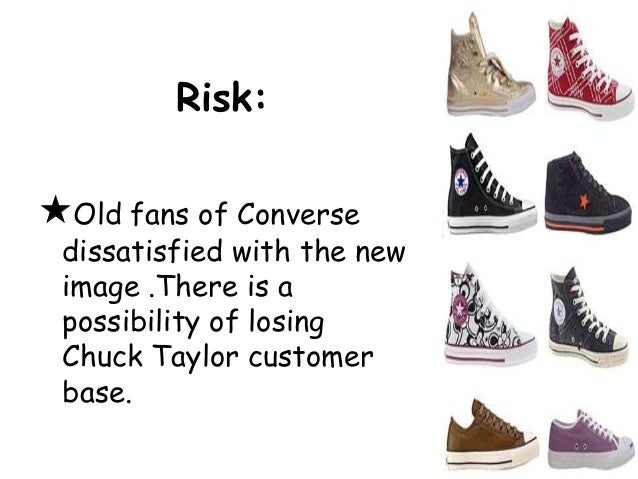 Risk:

★Old fans of Converse dissatisfied with the new image .There is a possibility of losing Chuck Taylor customer base.